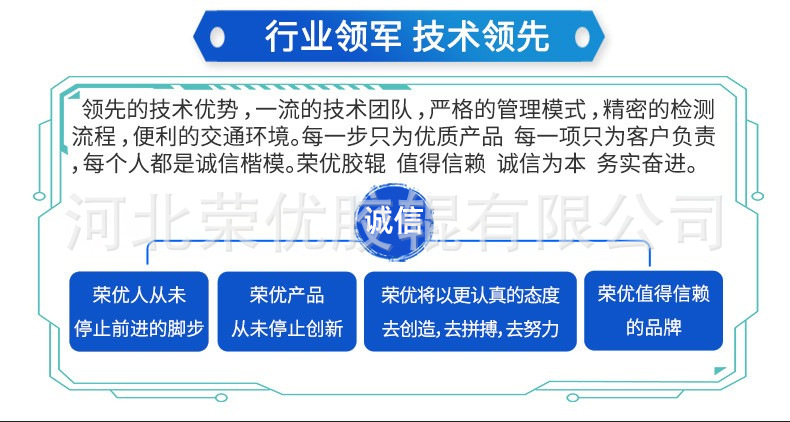 行业领军 技术领先

领先的技术优势，一流的技术团队，严格的管理模式，精密的检测流程，便利的交通环境。每一步只为优质产品 每一项只为客户负责，每个人都是诚信楷模。荣优胶辊 值得信赖 诚信为本 务实奋进。

河北荣优胶辊有限公司

诚信

荣优人从未停止前进的脚步

荣优产品从未停止创新

荣优将以更认真的态度去创造，去拼搏，去努力

荣优值得信赖的品牌